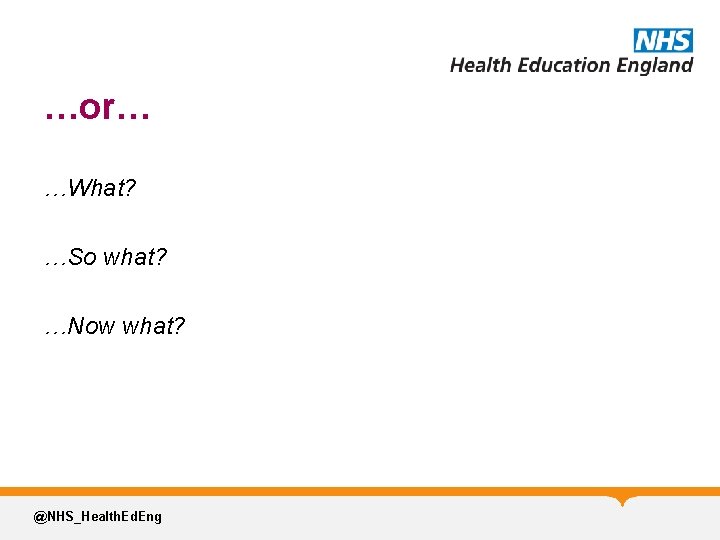 NHS
Health Education England

…or…

…What?

…So what?

…Now what?

@NHS_HealthEdEng